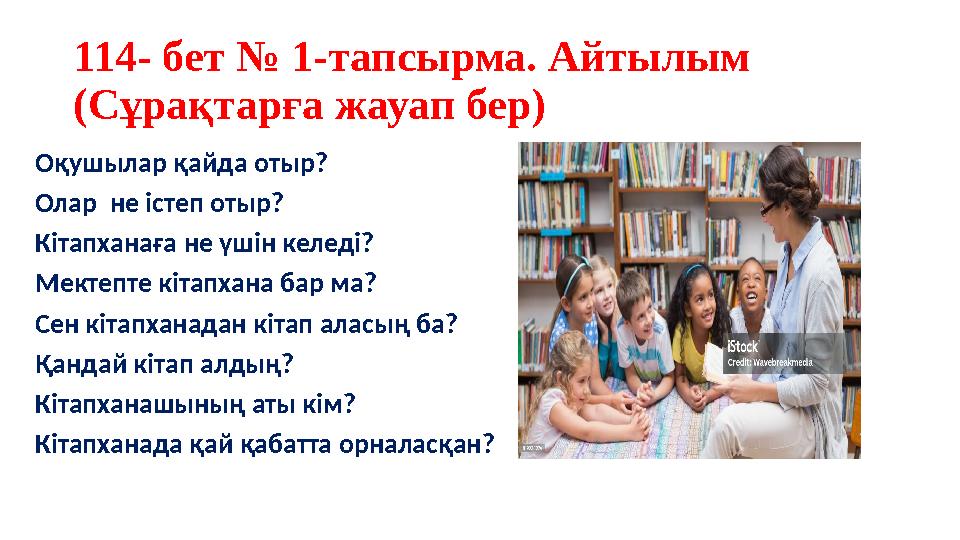 114- бет № 1-тапсырма. Айтылым (Сұрақтарға жауап бер)

Оқушылар қайда отыр?
Олар не істеп отыр?
Кітапханаға не үшін келеді?
Мектепте кітапхана бар ма?
Сен кітапханадан кітап аласың ба?
Қандай кітап алдың?
Кітапханашының аты кім?
Кітапханада қай қабатта орналасқан?

iStock
Credit: Wavebreakmedia